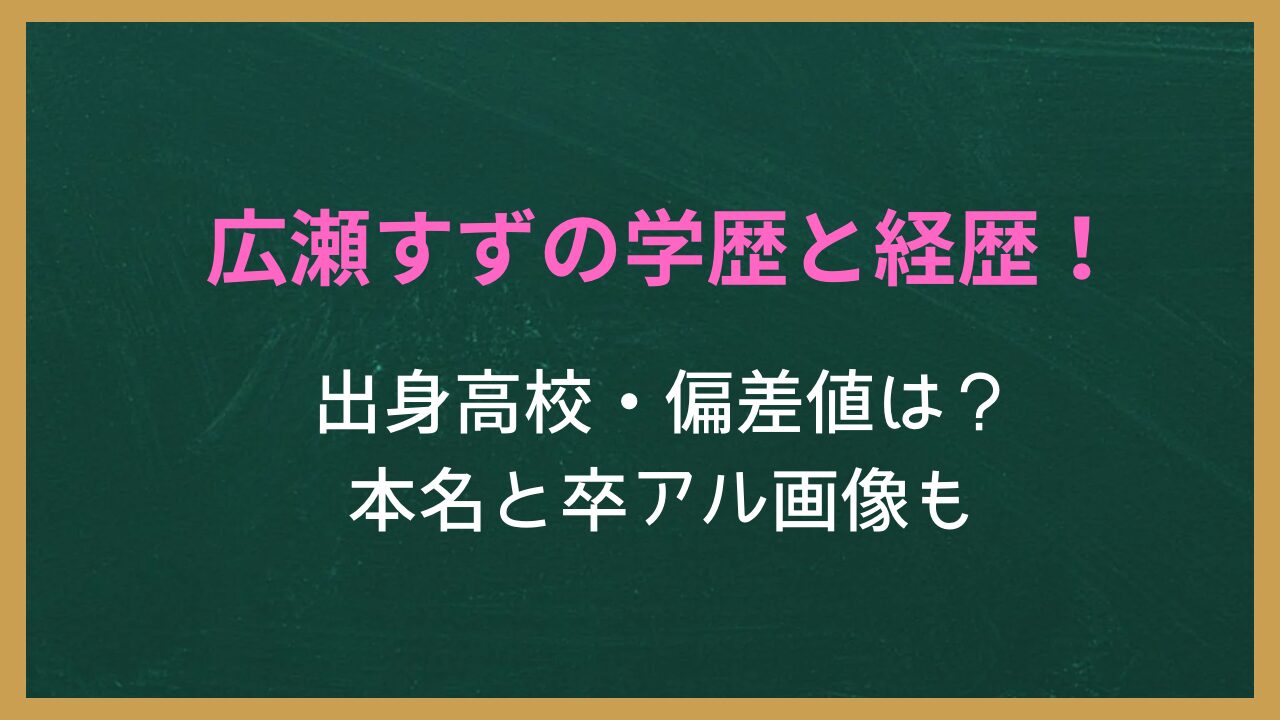 広瀬すずの学歴と経歴！

出身高校・偏差値は？
本名と卒アル画像も